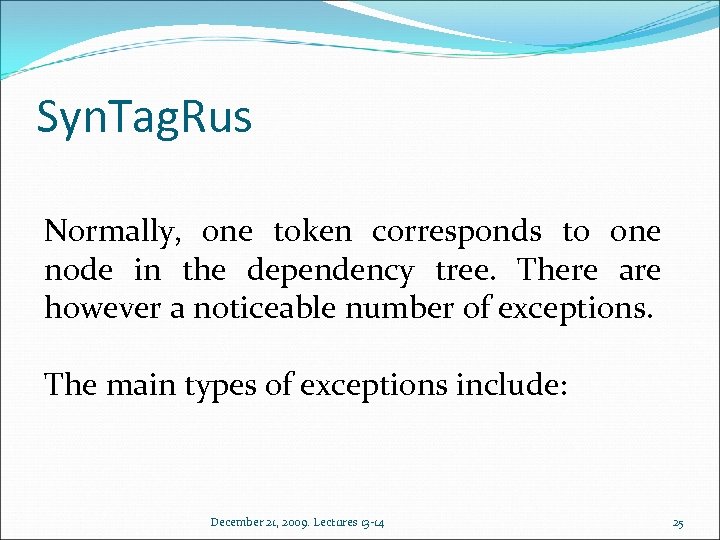 SynTagRus

Normally, one token corresponds to one node in the dependency tree. There are however a noticeable number of exceptions.

The main types of exceptions include:

December 21, 2009. Lectures 13-14

25